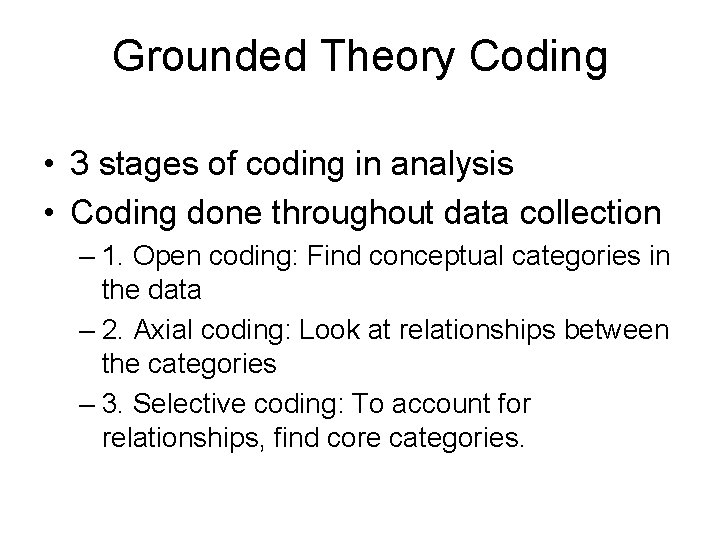 Grounded Theory Coding

• 3 stages of coding in analysis
• Coding done throughout data collection
– 1. Open coding: Find conceptual categories in the data
– 2. Axial coding: Look at relationships between the categories
– 3. Selective coding: To account for relationships, find core categories.